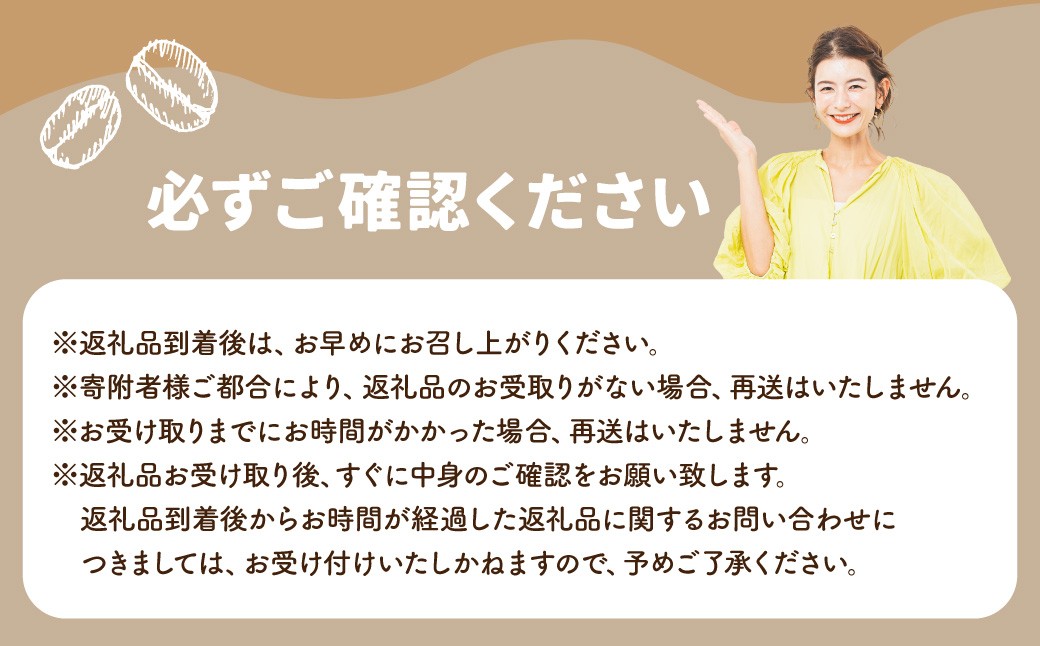 必ずご確認ください

※返礼品到着後は、お早めにお召し上がりください。
※寄附者様ご都合により、返礼品のお受取りがない場合、再送はいたしません。
※お受け取りまでにお時間がかかった場合、再送はいたしません。
※返礼品お受け取り後、すぐに中身のご確認をお願い致します。
返礼品到着後からお時間が経過した返礼品に関するお問い合わせにつきましては、お受け付けいたしかねますので、予めご了承ください。